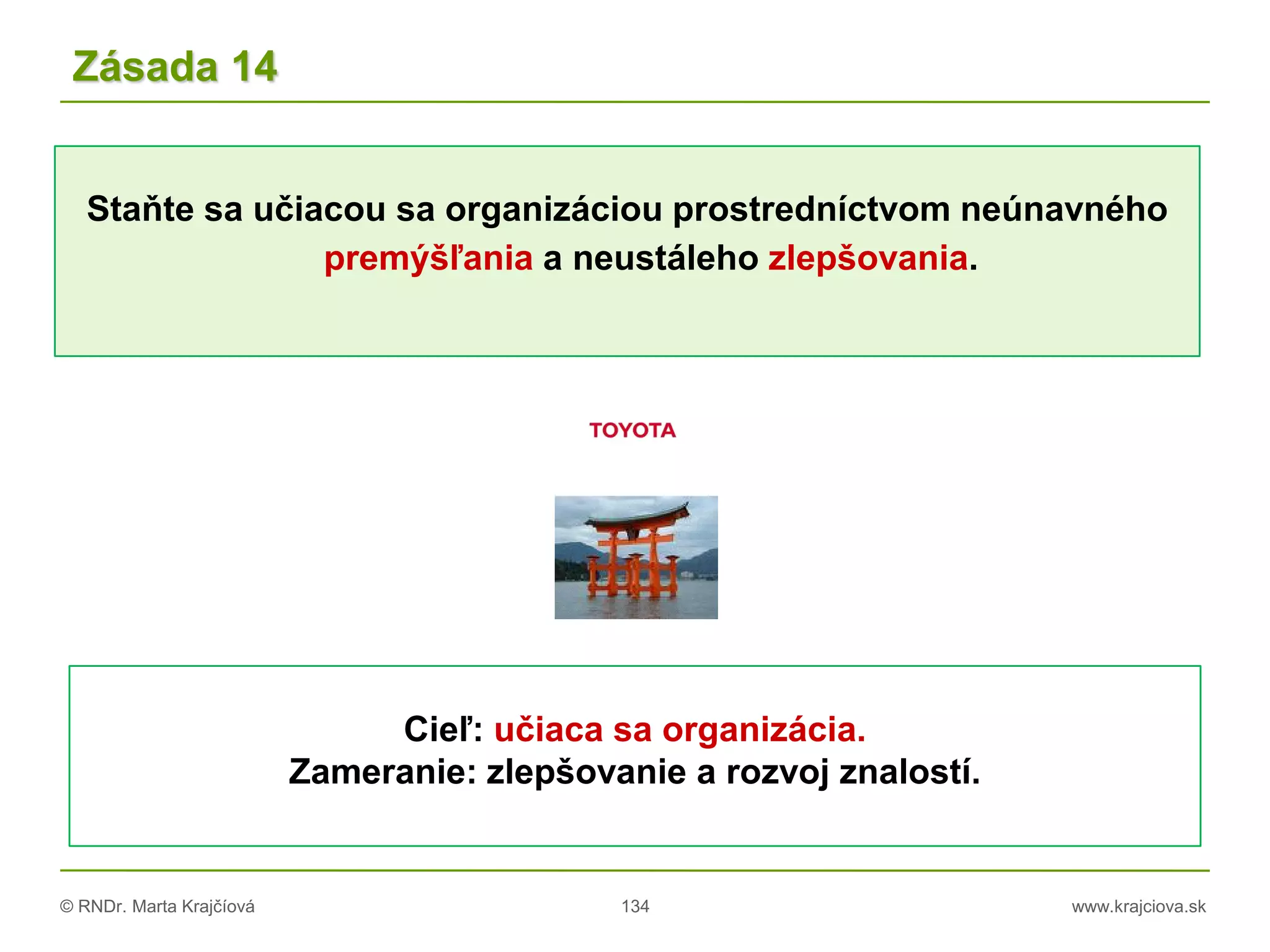 Zásada 14

Staňte sa učiacou sa organizáciou prostredníctvom neúnavného premýšľania a neustáleho zlepšovania.

TOYOTA

Cieľ: učiaca sa organizácia.
Zameranie: zlepšovanie a rozvoj znalostí.

© RNDr. Marta Krajčíová 134 www.krajciova.sk